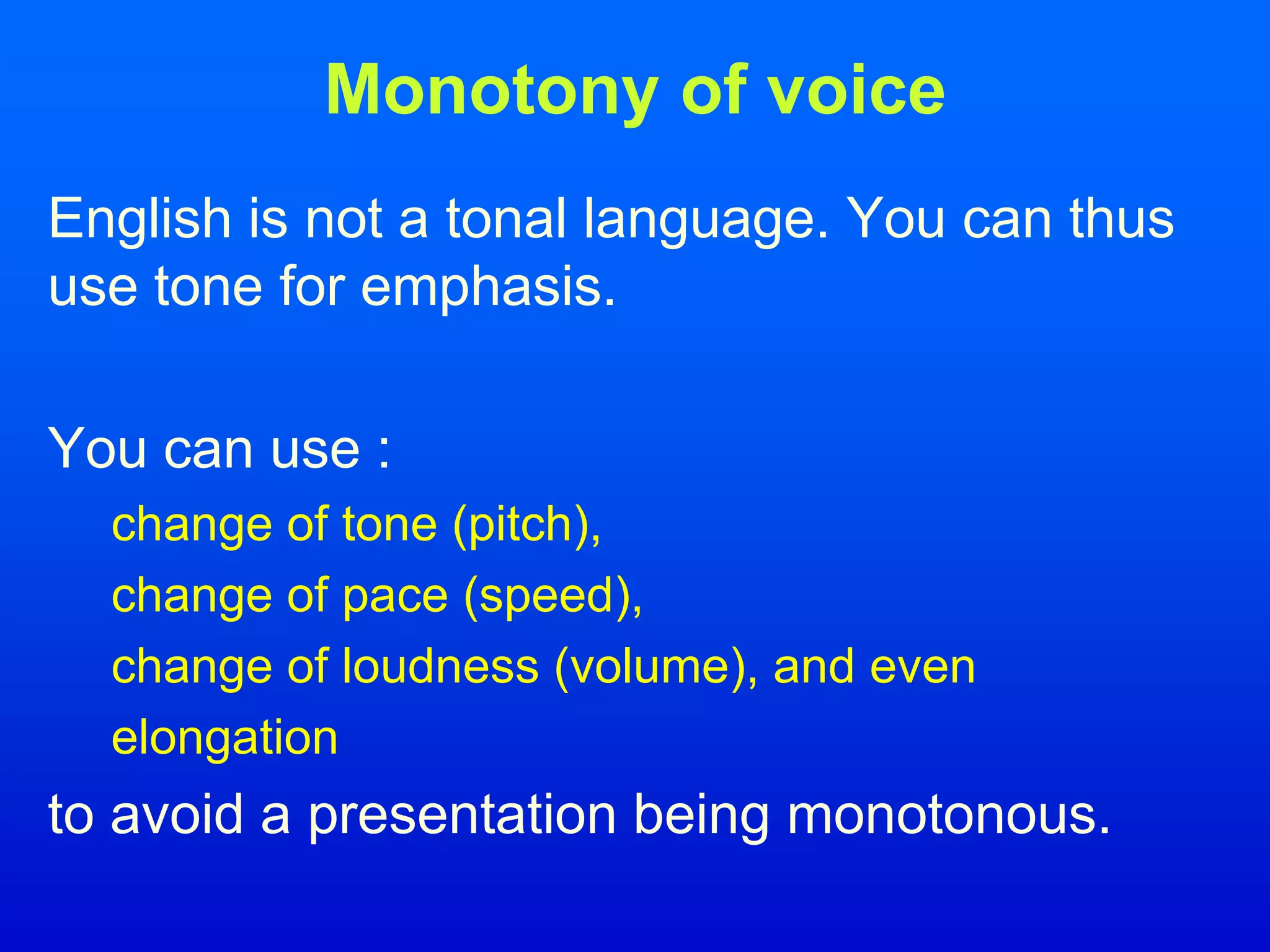 Monotony of voice

English is not a tonal language. You can thus use tone for emphasis.

You can use :

change of tone (pitch),

change of pace (speed),

change of loudness (volume), and even elongation

to avoid a presentation being monotonous.